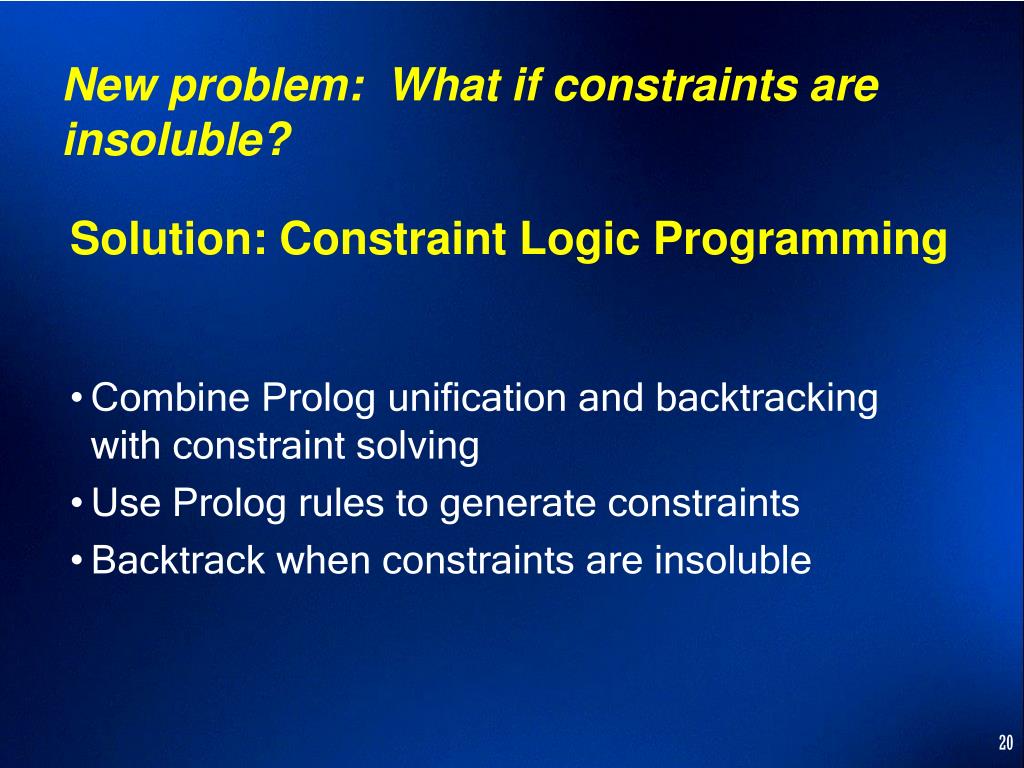 New problem:  What if constraints are insoluble?

Solution: Constraint Logic Programming

• Combine Prolog unification and backtracking with constraint solving
• Use Prolog rules to generate constraints
• Backtrack when constraints are insoluble

20